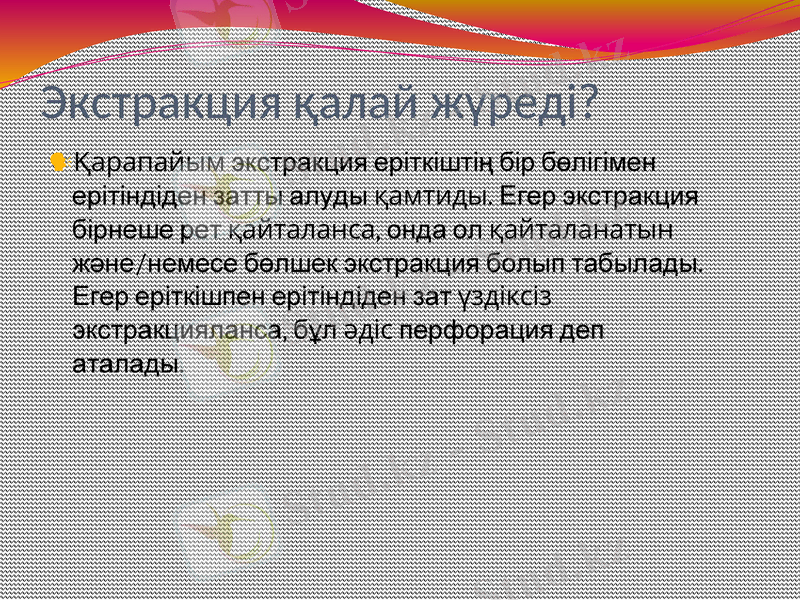 Экстракция қалай жүреді?

Қарапайым экстракция еріткіштің бір бөлігімен ерітіндіден затты алуды қамтиды. Егер экстракция бірнеше рет қайталанса, онда ол қайталанатын және/немесе бөлшек экстракция болып табылады. Егер еріткішпен ерітіндіден зат үздіксіз экстракцияланса, бұл әдіс перфорация деп аталады.